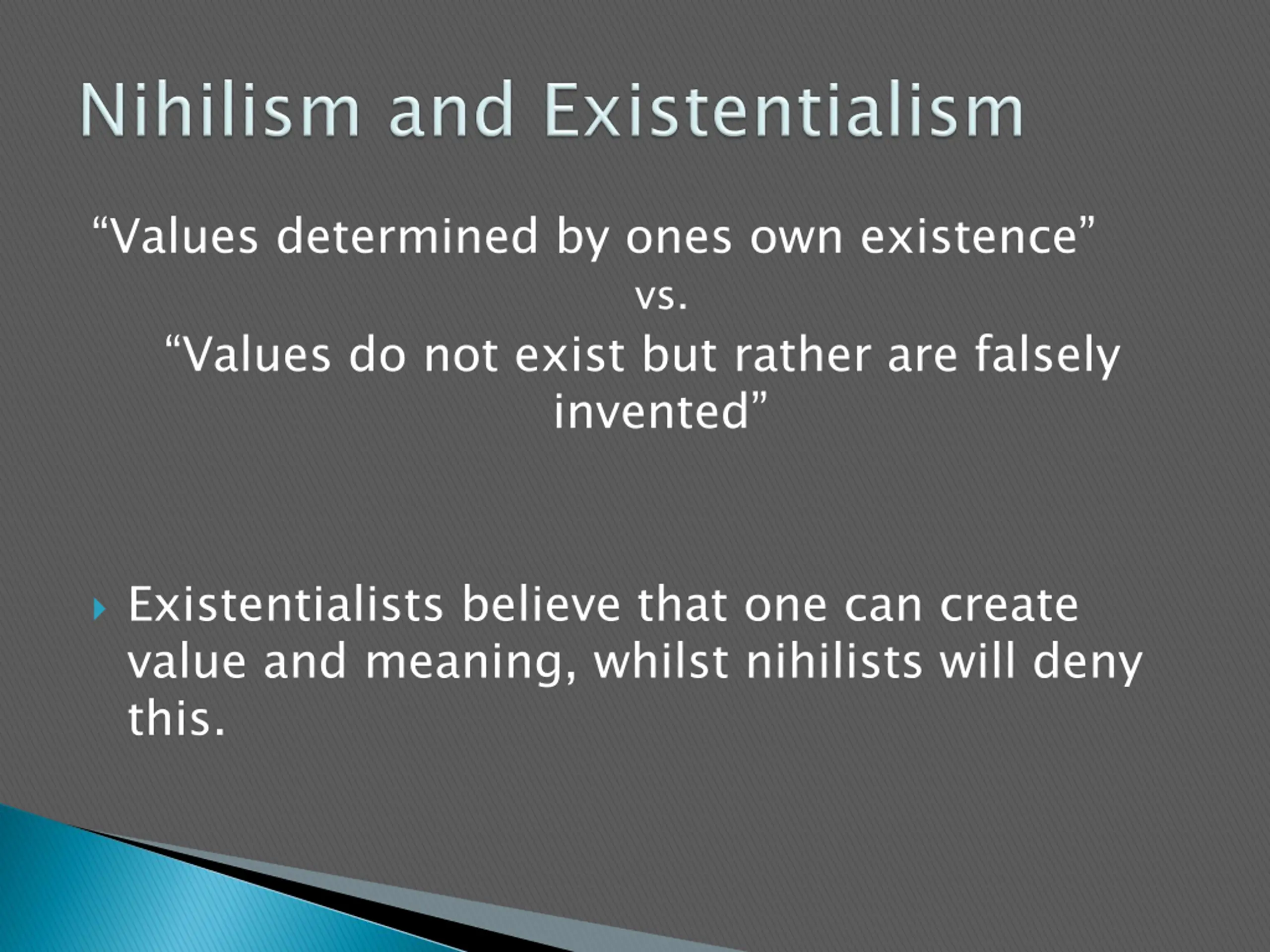 Nihilism and Existentialism

“Values determined by ones own existence”
vs.
“Values do not exist but rather are falsely invented”

Existentialists believe that one can create value and meaning, whilst nihilists will deny this.